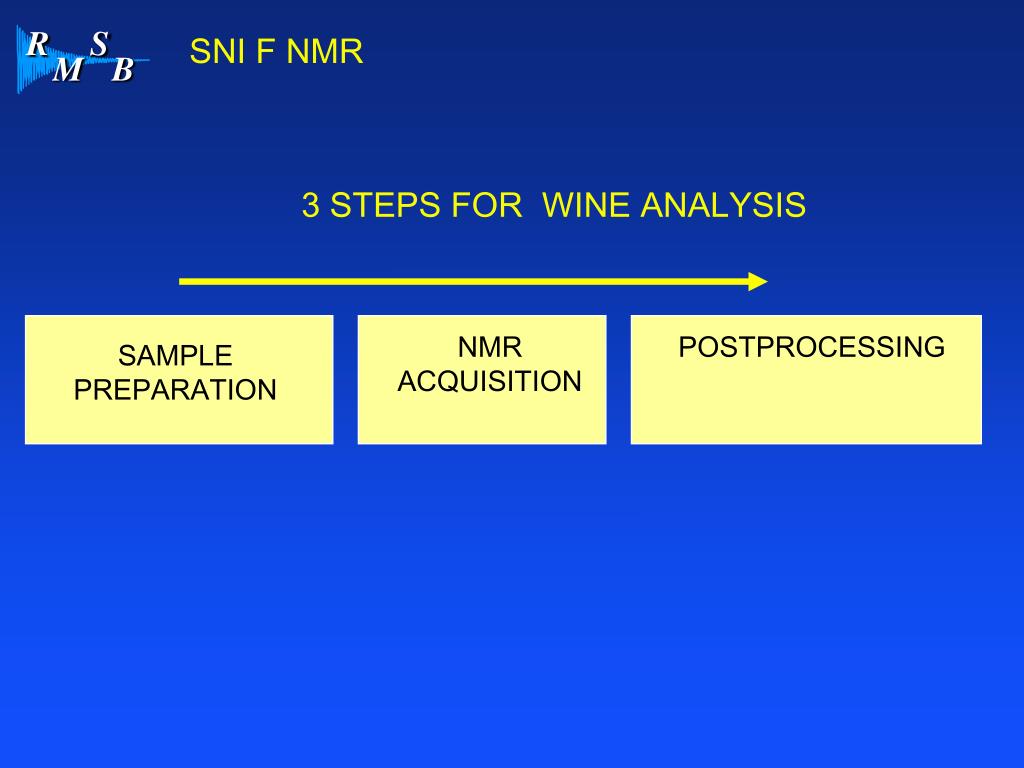 R S
M B

SNI F NMR

3 STEPS FOR WINE ANALYSIS

SAMPLE PREPARATION

NMR ACQUISITION

POSTPROCESSING